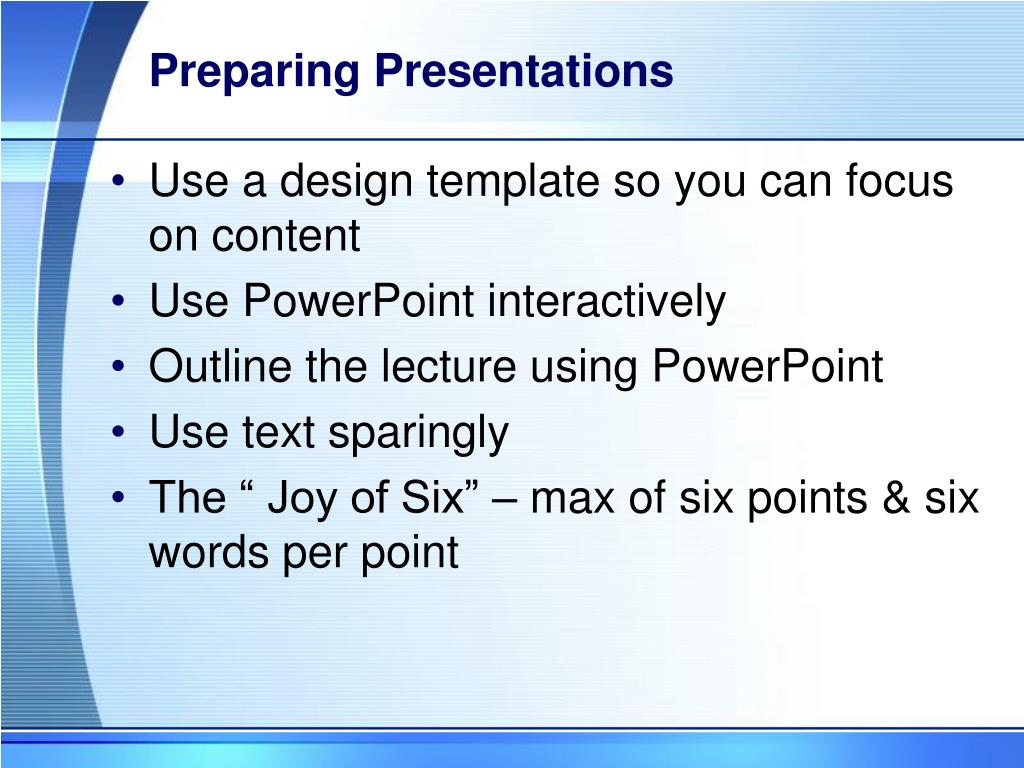 Preparing Presentations

• Use a design template so you can focus on content
• Use PowerPoint interactively
• Outline the lecture using PowerPoint
• Use text sparingly
• The “ Joy of Six” – max of six points & six words per point